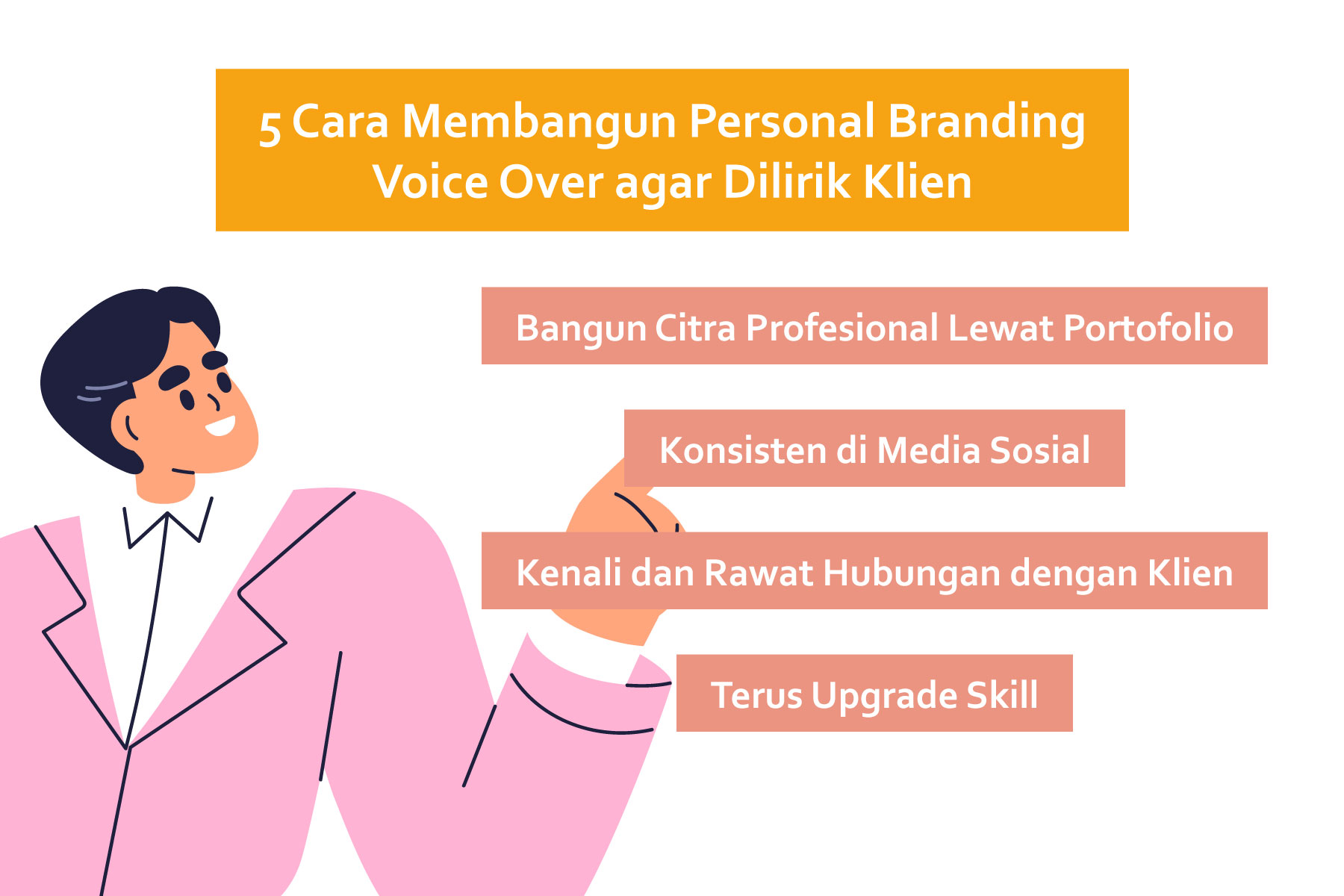 5 Cara Membangun Personal Branding Voice Over agar Dilirik Klien

Bangun Citra Profesional Lewat Portofolio

Konsisten di Media Sosial

Kenali dan Rawat Hubungan dengan Klien

Terus Upgrade Skill